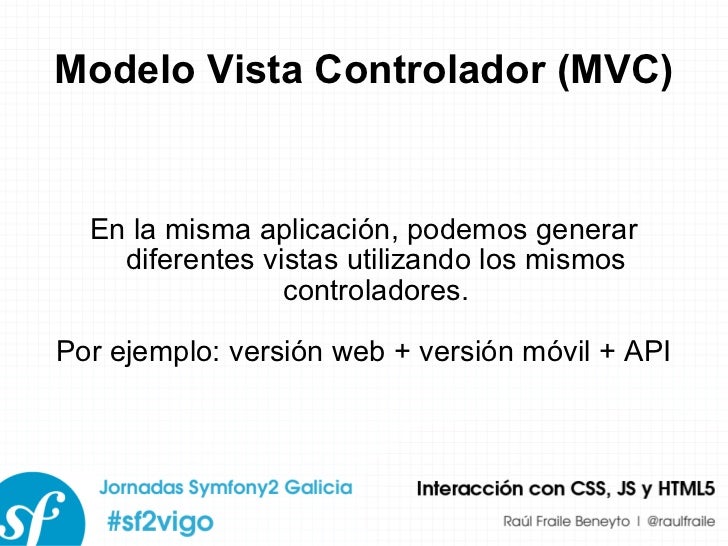 Modelo Vista Controlador (MVC)

En la misma aplicación, podemos generar diferentes vistas utilizando los mismos controladores.

Por ejemplo: versión web + versión móvil + API

sf

Jornadas Symfony2 Galicia
#sf2vigo

Interacción con CSS, JS y HTML5
Raúl Fraile Beneyto | @raulfraile